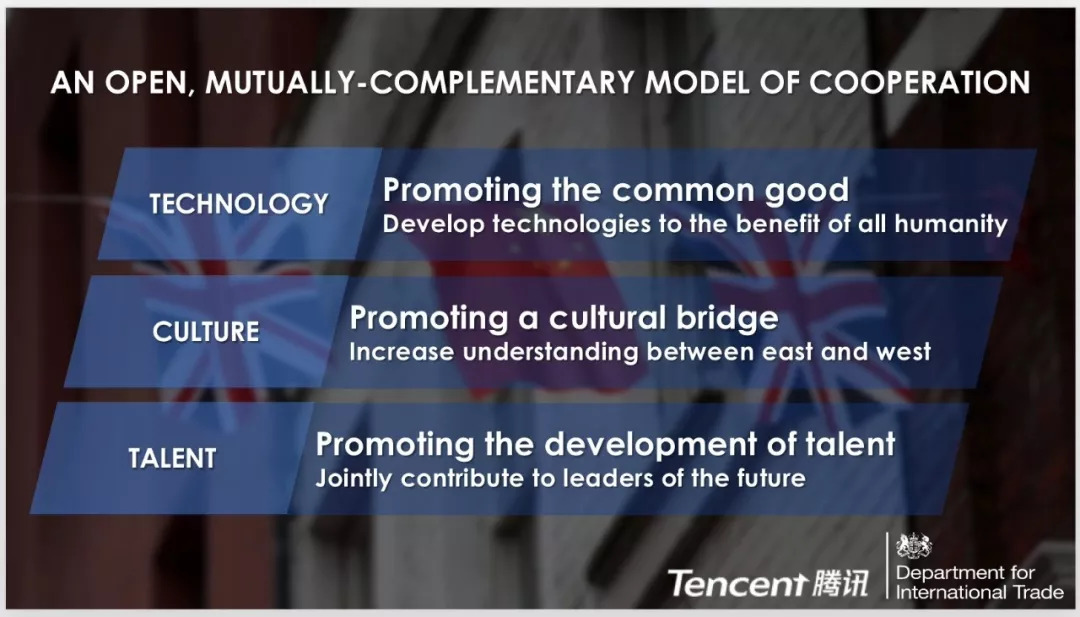 AN OPEN, MUTUALLY-COMPLEMENTARY MODEL OF COOPERATION

TECHNOLOGY

Promoting the common good
Develop technologies to the benefit of all humanity

CULTURE

Promoting a cultural bridge
Increase understanding between east and west

TALENT

Promoting the development of talent
Jointly contribute to leaders of the future

Tencent 腾讯

Department for International Trade